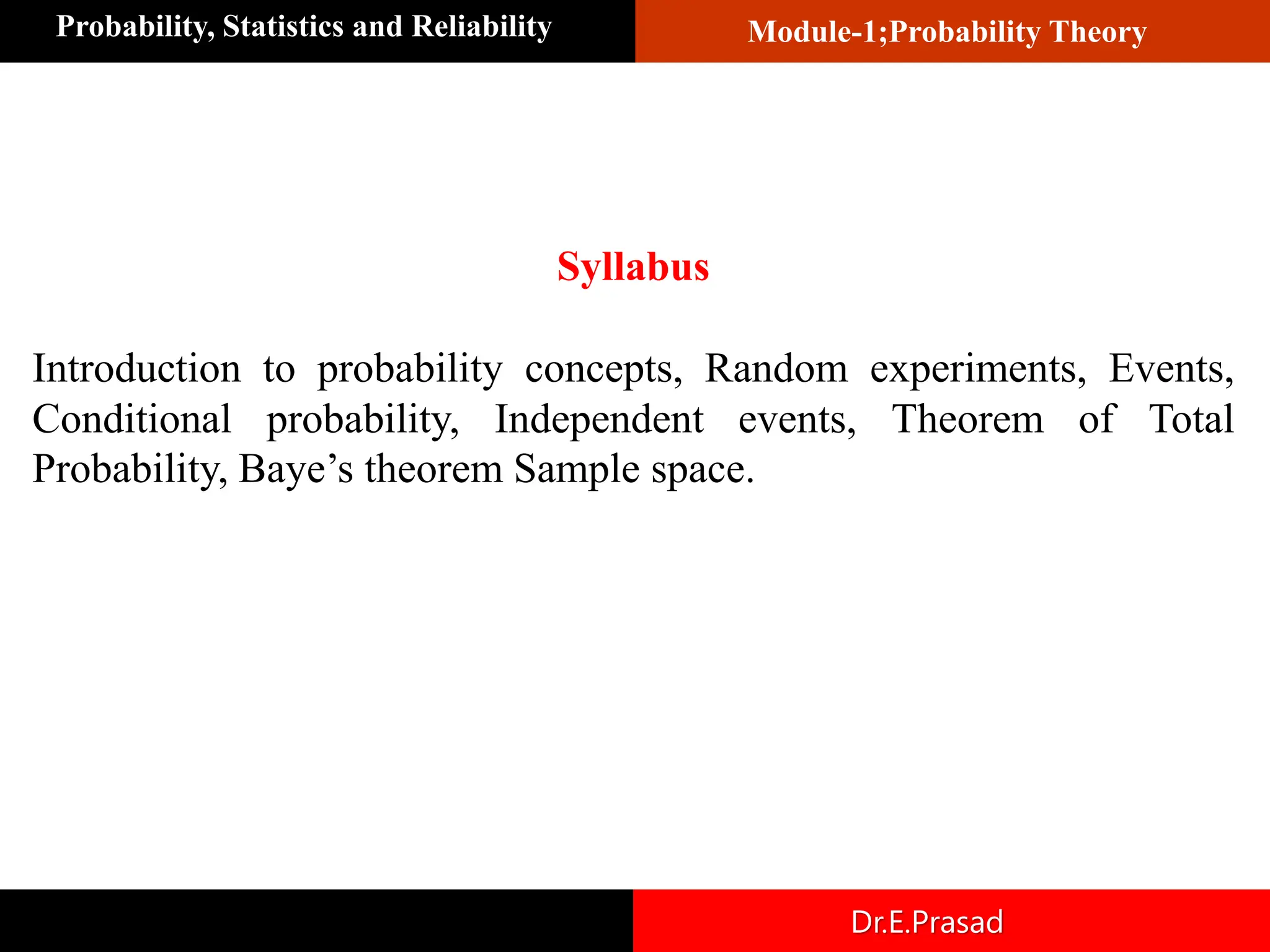 Probability, Statistics and Reliability

Module-1;Probability Theory

Syllabus

Introduction to probability concepts, Random experiments, Events, Conditional probability, Independent events, Theorem of Total Probability, Baye’s theorem Sample space.

Dr.E.Prasad